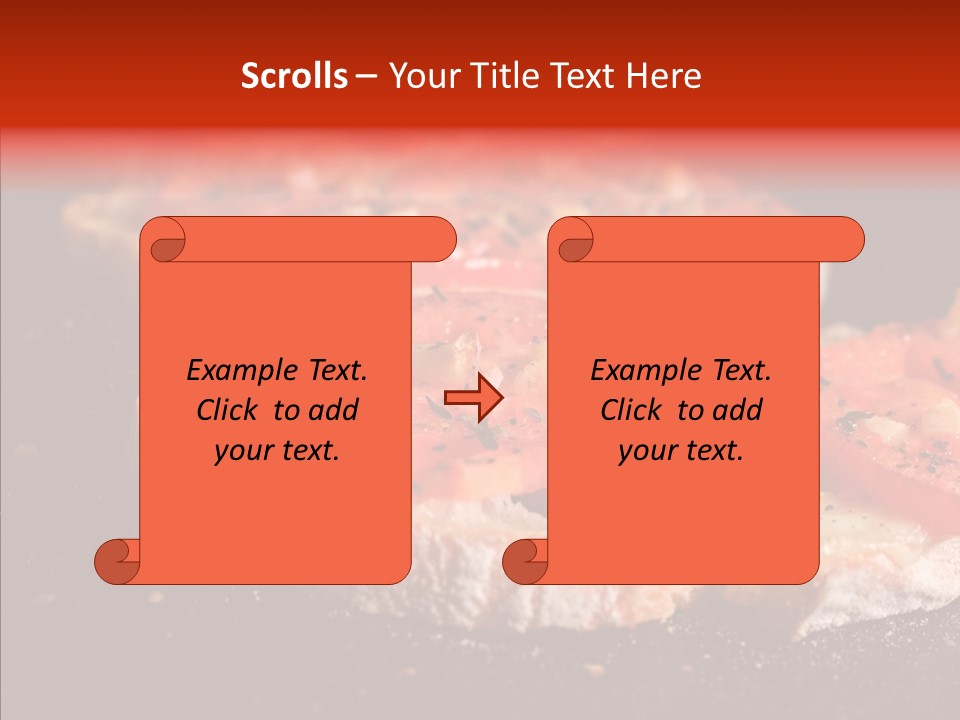 Scrolls – Your Title Text Here

Example Text. Click to add your text.

Example Text. Click to add your text.